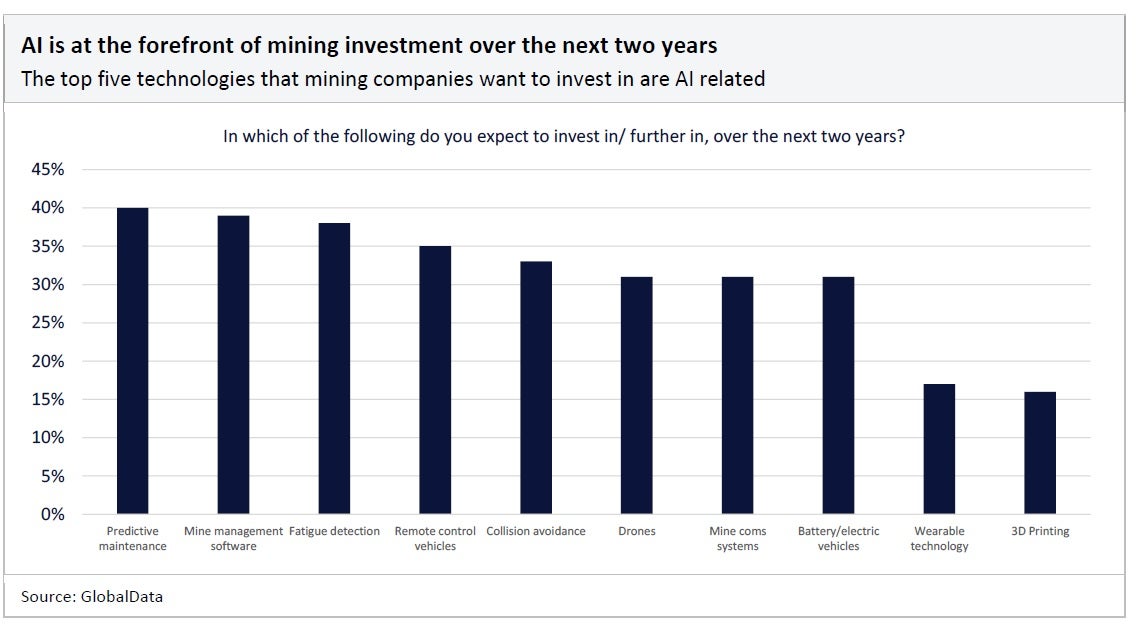 AI is at the forefront of mining investment over the next two years

The top five technologies that mining companies want to invest in are AI related

In which of the following do you expect to invest in/ further in, over the next two years?

45%
40%
35%
30%
25%
20%
15%
10%
5%
0%

Predictive maintenance
Mine management software
Fatigue detection
Remote control vehicles
Collision avoidance
Drones
Mine coms systems
Battery/electric vehicles
Wearable technology
3D Printing

Source: GlobalData